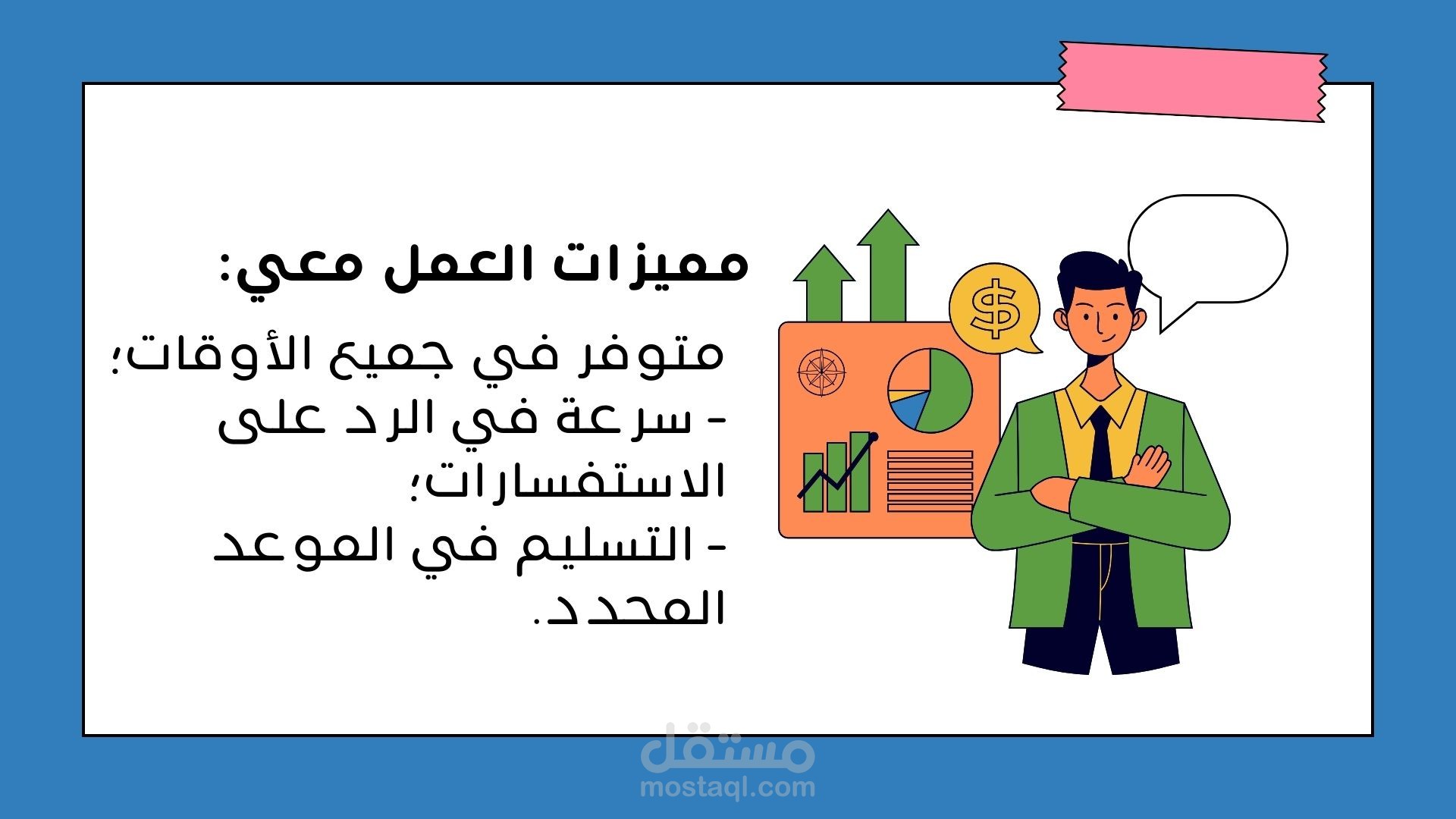 مميزات العمل معي:

متوفر في جميع الأوقات؛
- سرعة في الرد على الاستفسارات؛
- التسليم في الموعد المحدد.

$

مستقل
mostaql.com